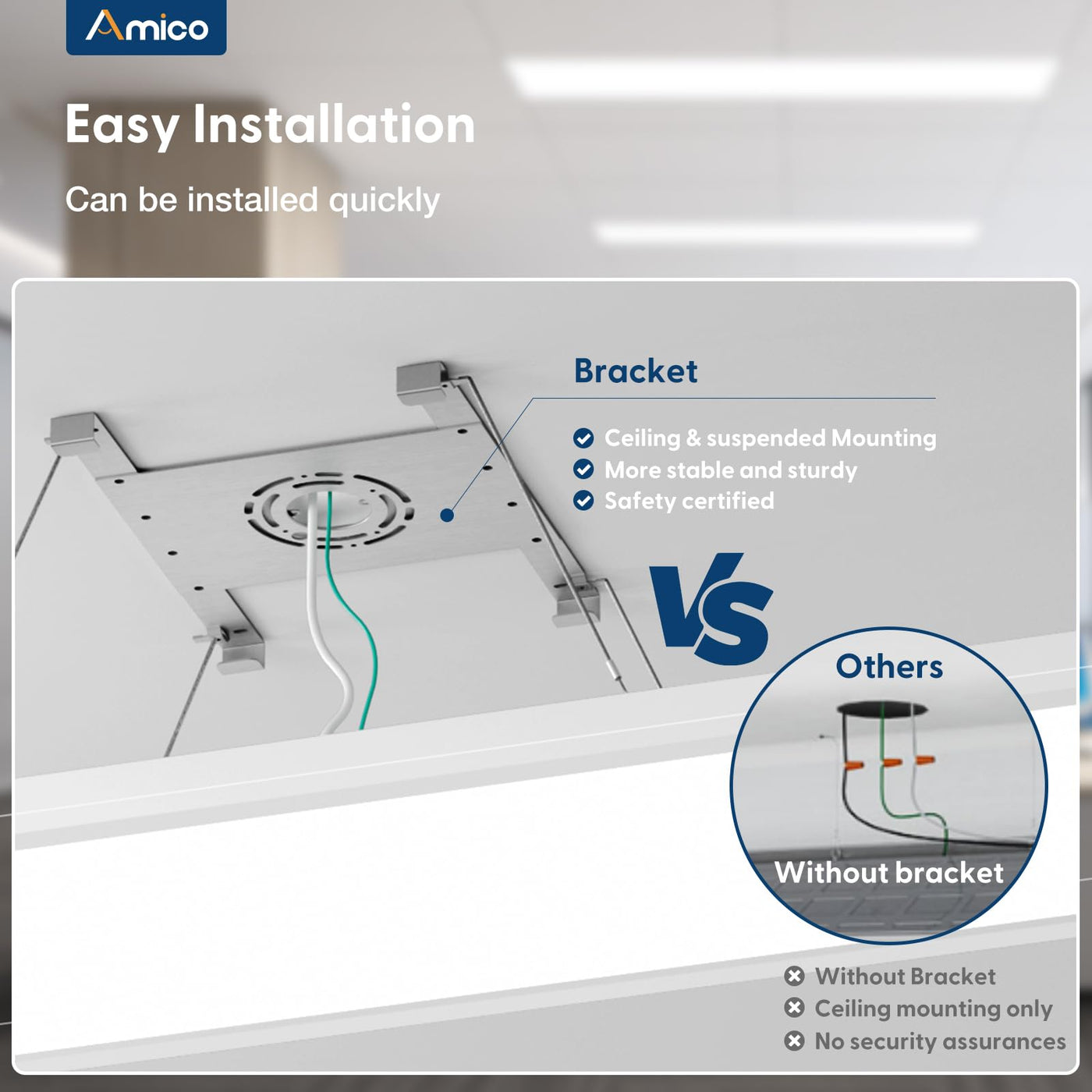 Amico

Easy Installation

Can be installed quickly

Bracket

Ceiling & suspended Mounting
More stable and sturdy
Safety certified

VS

Others

Without bracket

Without Bracket
Ceiling mounting only
No security assurances